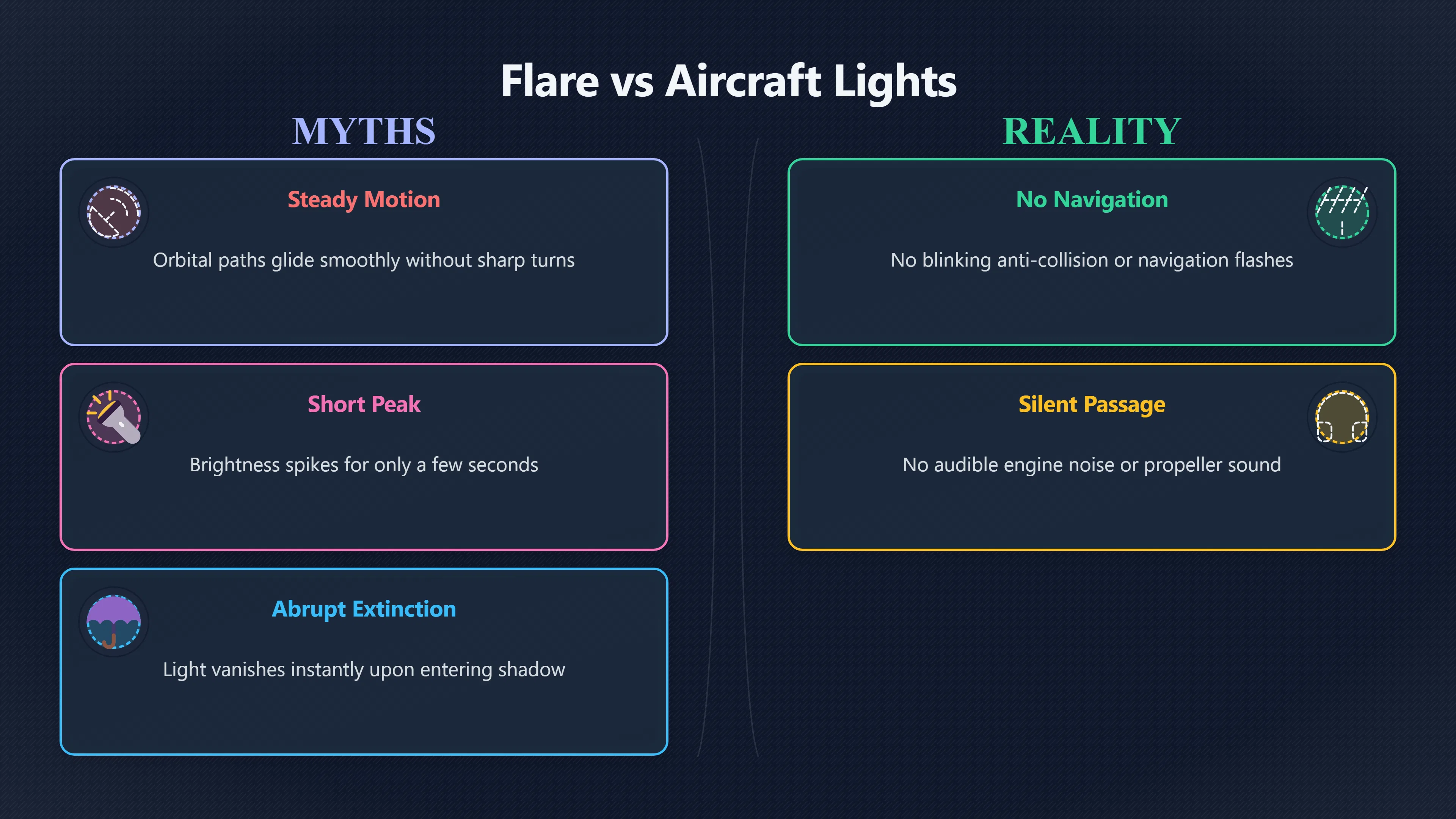 Flare vs Aircraft Lights

MYTHS

Steady Motion

Orbital paths glide smoothly without sharp turns

Short Peak

Brightness spikes for only a few seconds

Abrupt Extinction

Light vanishes instantly upon entering shadow

REALITY

No Navigation

No blinking anti-collision or navigation flashes

Silent Passage

No audible engine noise or propeller sound